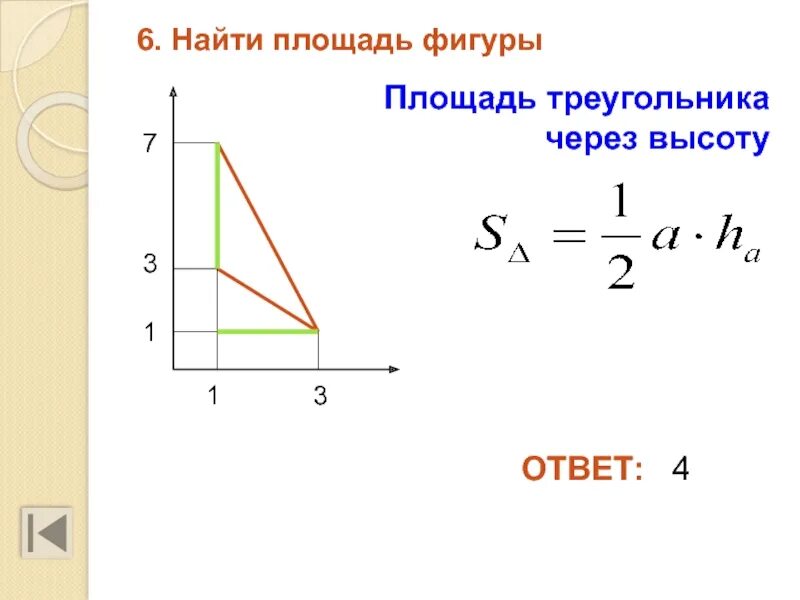 6. Найти площадь фигуры

Площадь треугольника через высоту

$S_{\Delta} = \frac{1}{2} a \cdot h_a$

7

3

1

1

3

ОТВЕТ: 4